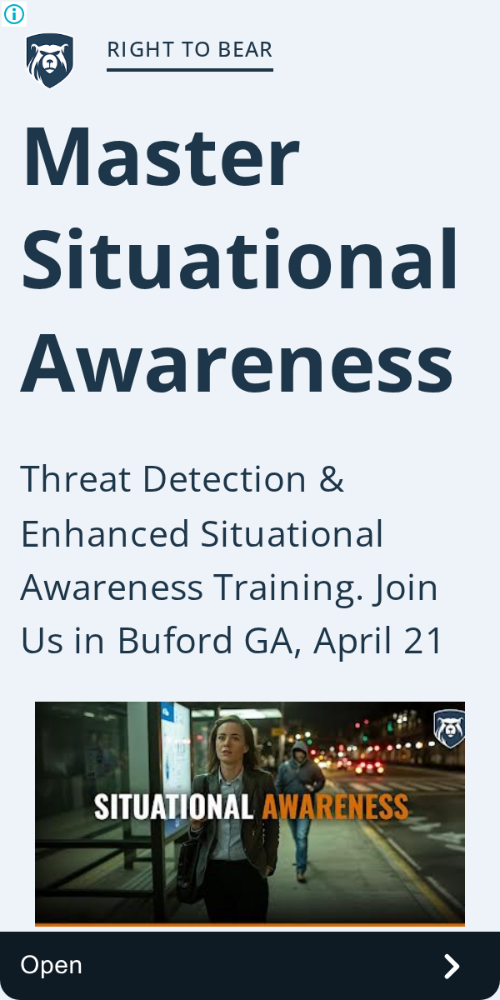 RIGHT TO BEAR

Master Situational Awareness

Threat Detection & Enhanced Situational Awareness Training. Join Us in Buford GA, April 21

SITUATIONAL AWARENESS

Open